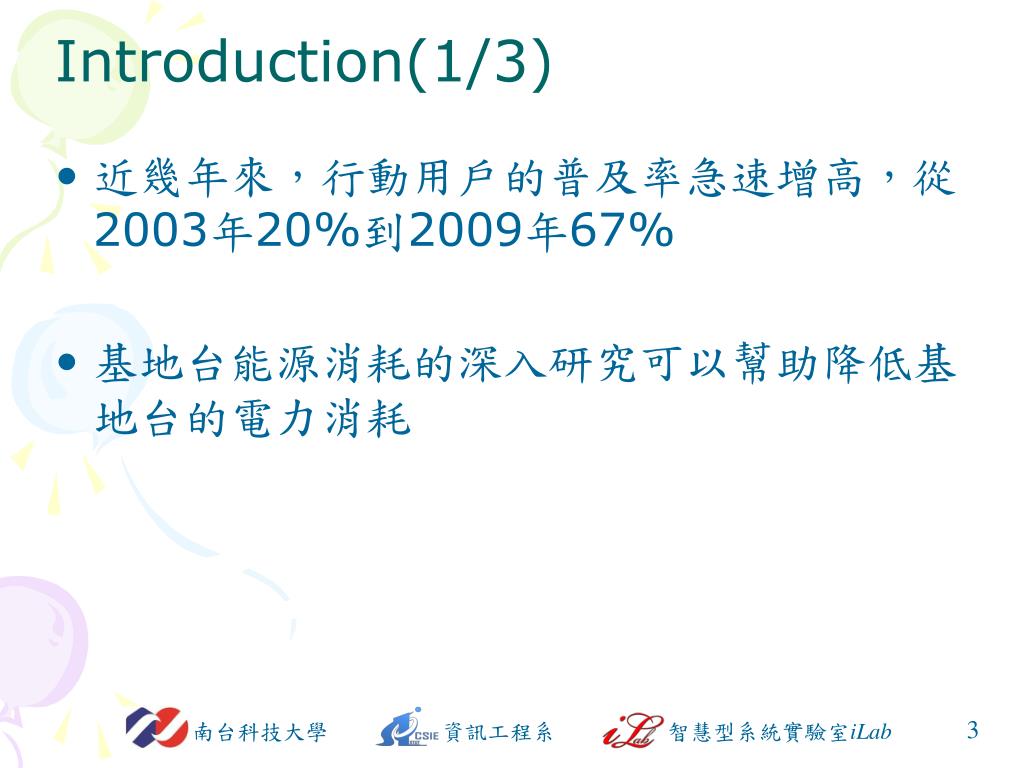 Introduction(1/3)

• 近幾年來，行動用戶的普及率急速增高，從2003年20%到2009年67%

• 基地台能源消耗的深入研究可以幫助降低基地台的電力消耗

南台科技大學 CSIE 資訊工程系 iLab 智慧型系統實驗室iLab 3